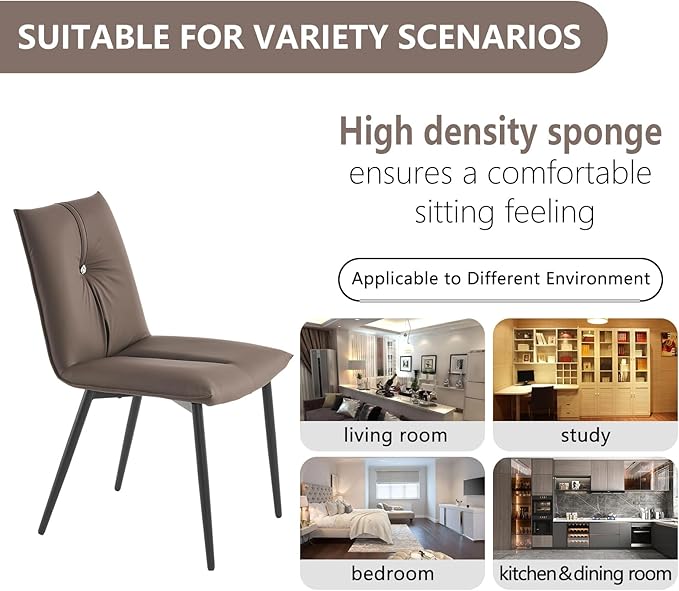 SUITABLE FOR VARIETY SCENARIOS

High density sponge
ensures a comfortable sitting feeling

Applicable to Different Environment

living room

study

bedroom

kitchen&dining room